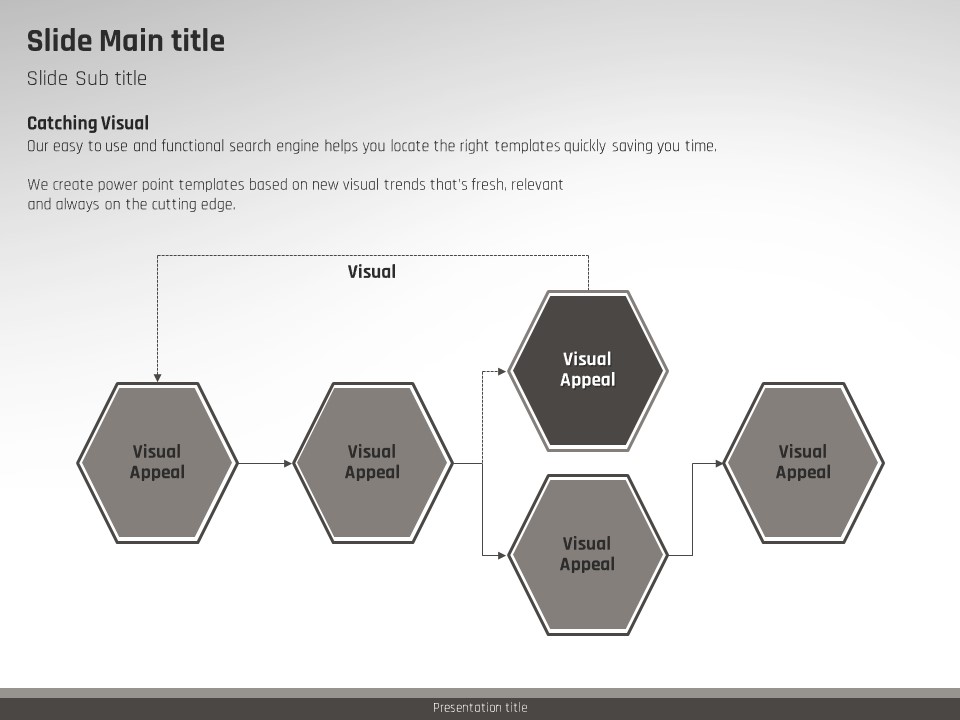 Slide Main title

Slide Sub title

Catching Visual

Our easy to use and functional search engine helps you locate the right templates quickly saving you time.

We create power point templates based on new visual trends that's fresh, relevant and always on the cutting edge.

Visual

Visual Appeal

Visual Appeal

Visual Appeal

Visual Appeal

Visual Appeal

Presentation title